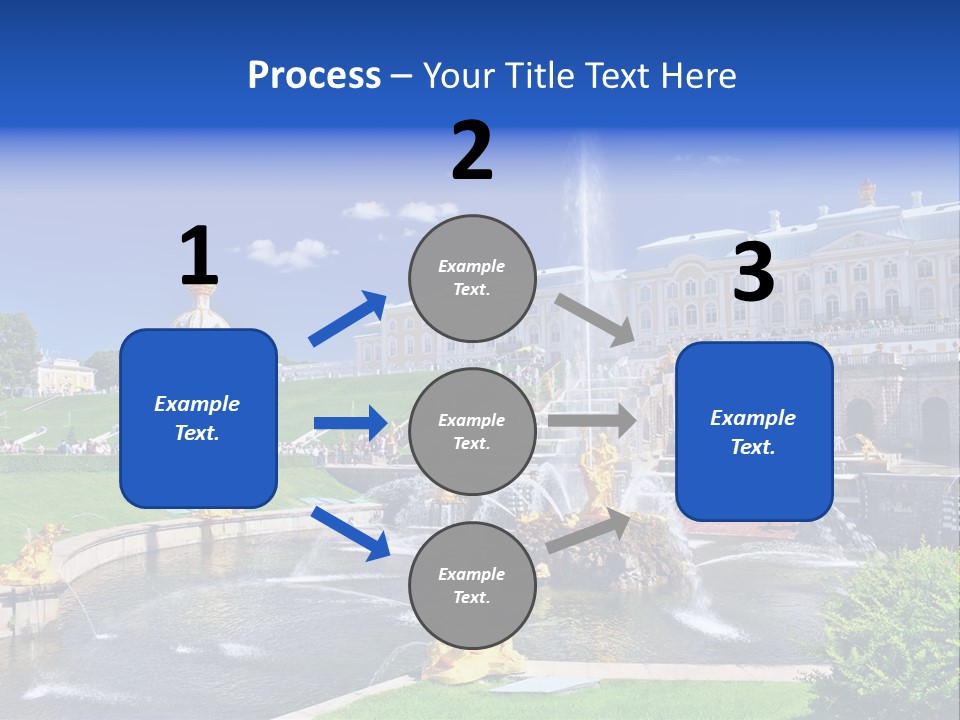 Process – Your Title Text Here

1

Example Text.

2

Example Text.

Example Text.

Example Text.

3

Example Text.